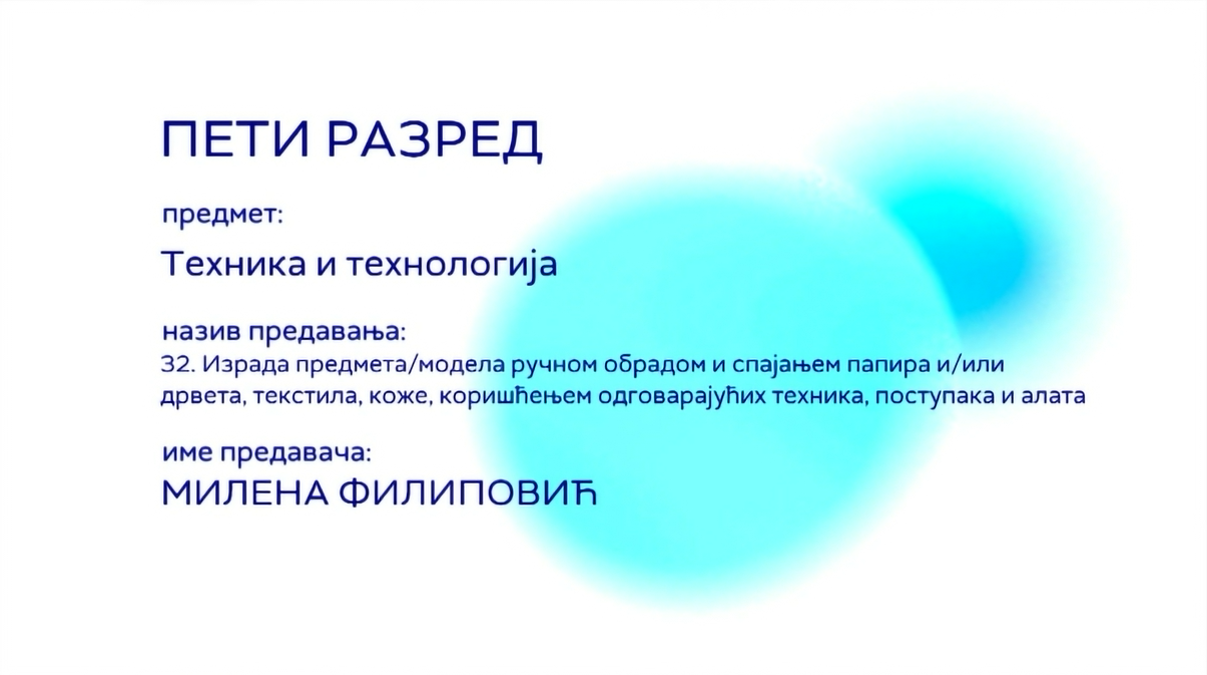 ПЕТИ РАЗРЕД

предмет:

Техника и технологија

назив предавања:
32. Израда предмета/модела ручном обрадом и спајањем папира и/или дрвета, текстила, коже, коришћењем одговарајућих техника, поступака и алата

име предавача:
МИЛЕНА ФИЛИПОВИЋ